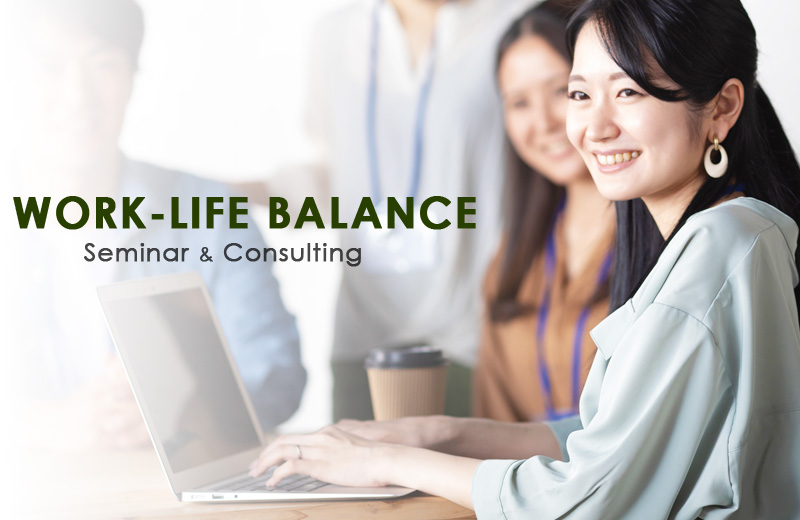 WORK-LIFE BALANCE
Seminar & Consulting